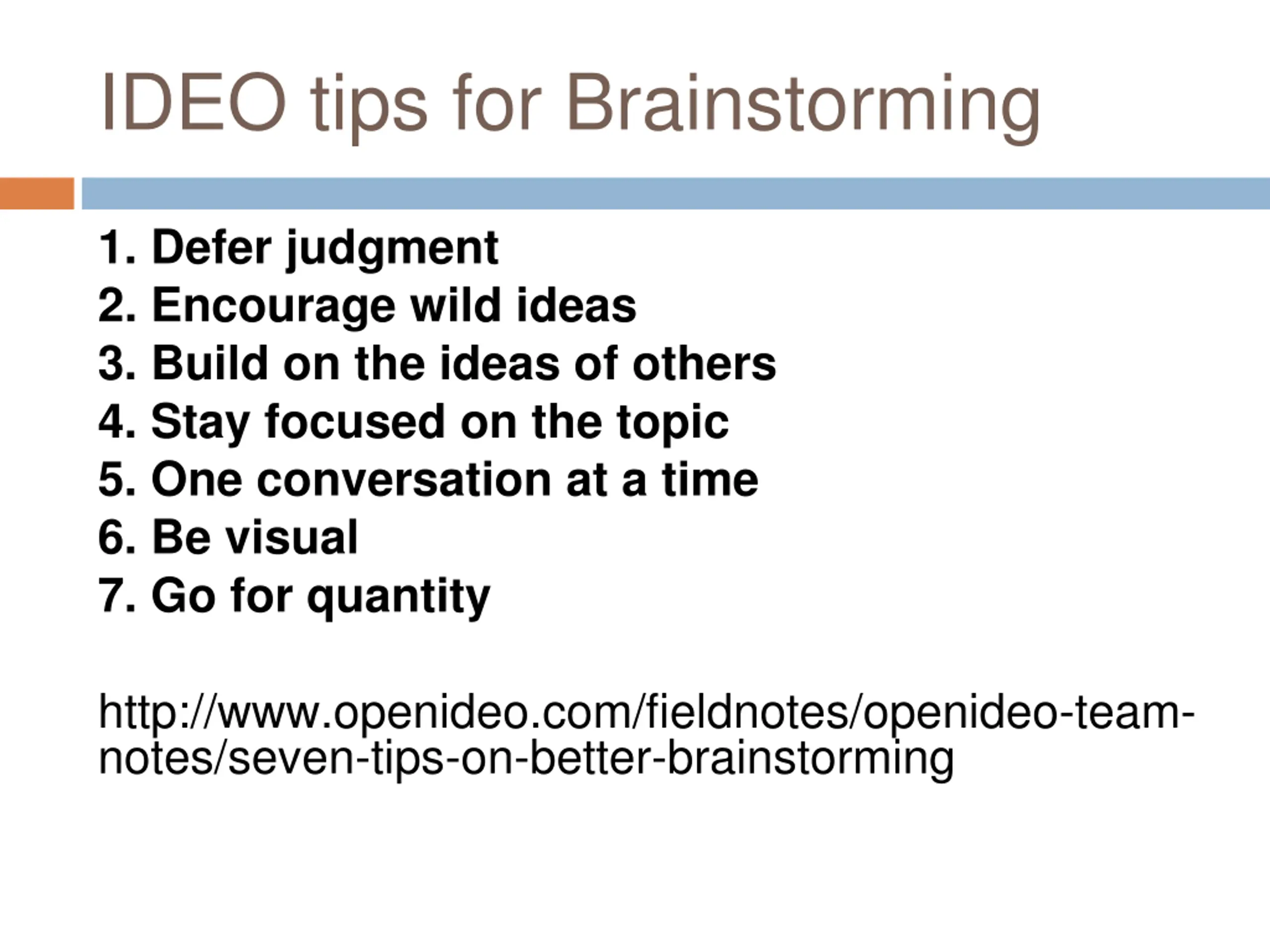 IDEO tips for Brainstorming

1. Defer judgment
2. Encourage wild ideas
3. Build on the ideas of others
4. Stay focused on the topic
5. One conversation at a time
6. Be visual
7. Go for quantity

http://www.openideo.com/fieldnotes/openideo-team-notes/seven-tips-on-better-brainstorming